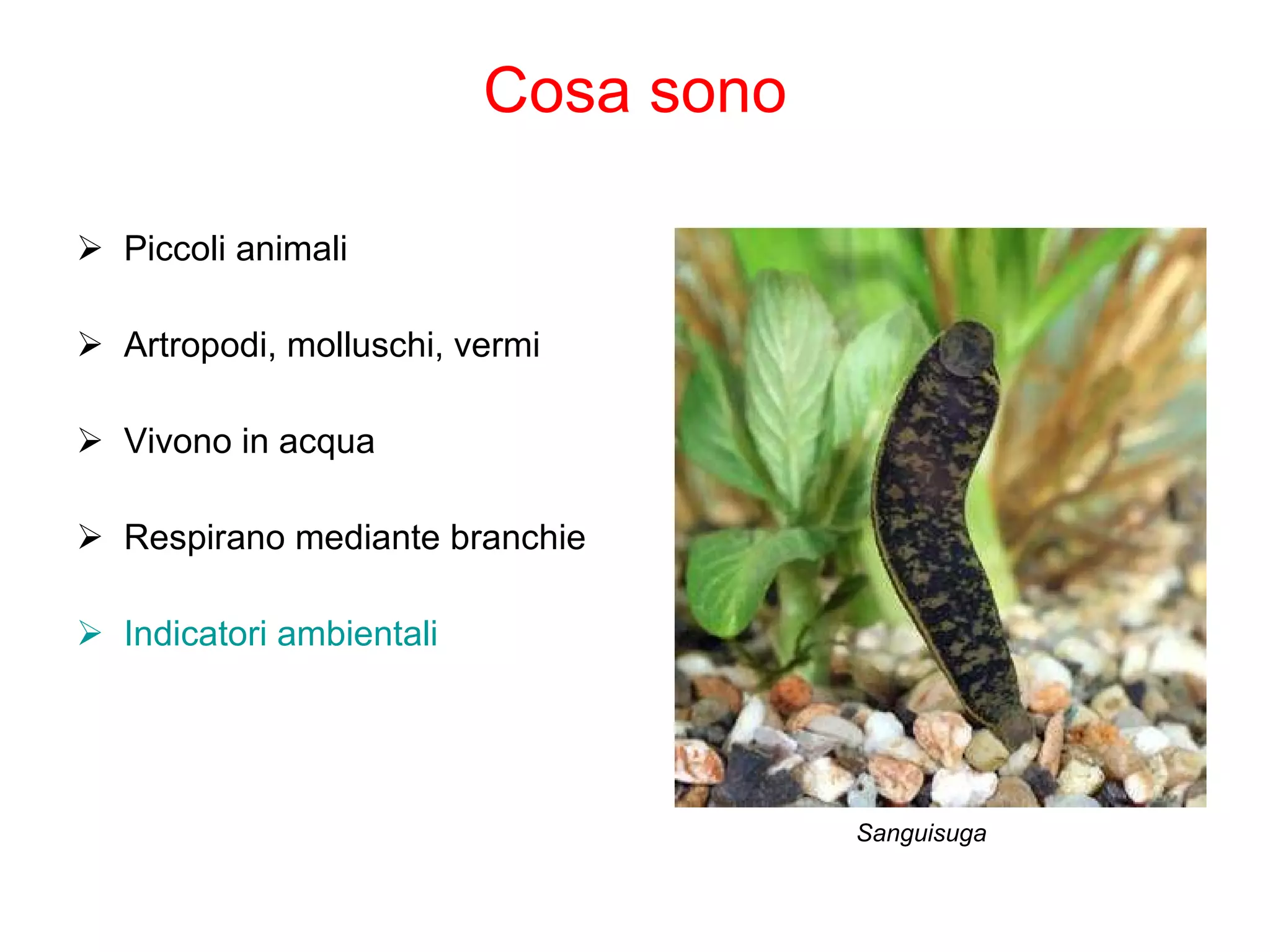 Cosa sono

➢ Piccoli animali

➢ Artropodi, molluschi, vermi

➢ Vivono in acqua

➢ Respirano mediante branchie

➢ Indicatori ambientali

Sanguisuga